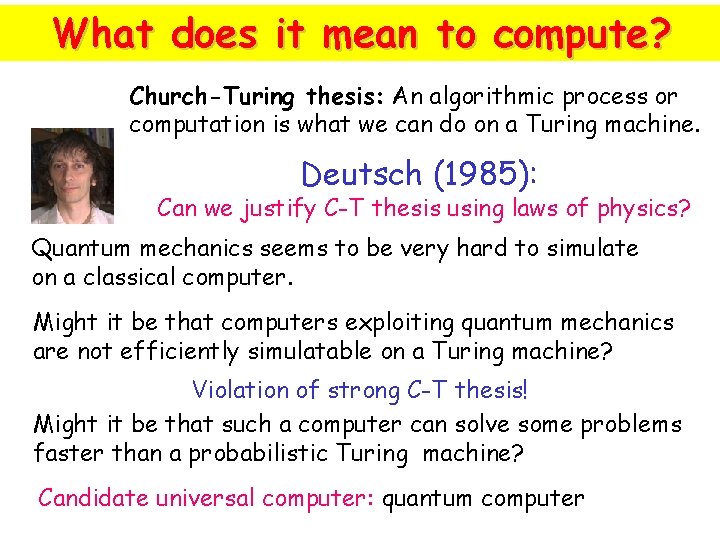 What does it mean to compute?

Church-Turing thesis: An algorithmic process or computation is what we can do on a Turing machine.

Deutsch (1985):

Can we justify C-T thesis using laws of physics?

Quantum mechanics seems to be very hard to simulate on a classical computer.

Might it be that computers exploiting quantum mechanics are not efficiently simulatable on a Turing machine?

Violation of strong C-T thesis!

Might it be that such a computer can solve some problems faster than a probabilistic Turing machine?

Candidate universal computer: quantum computer